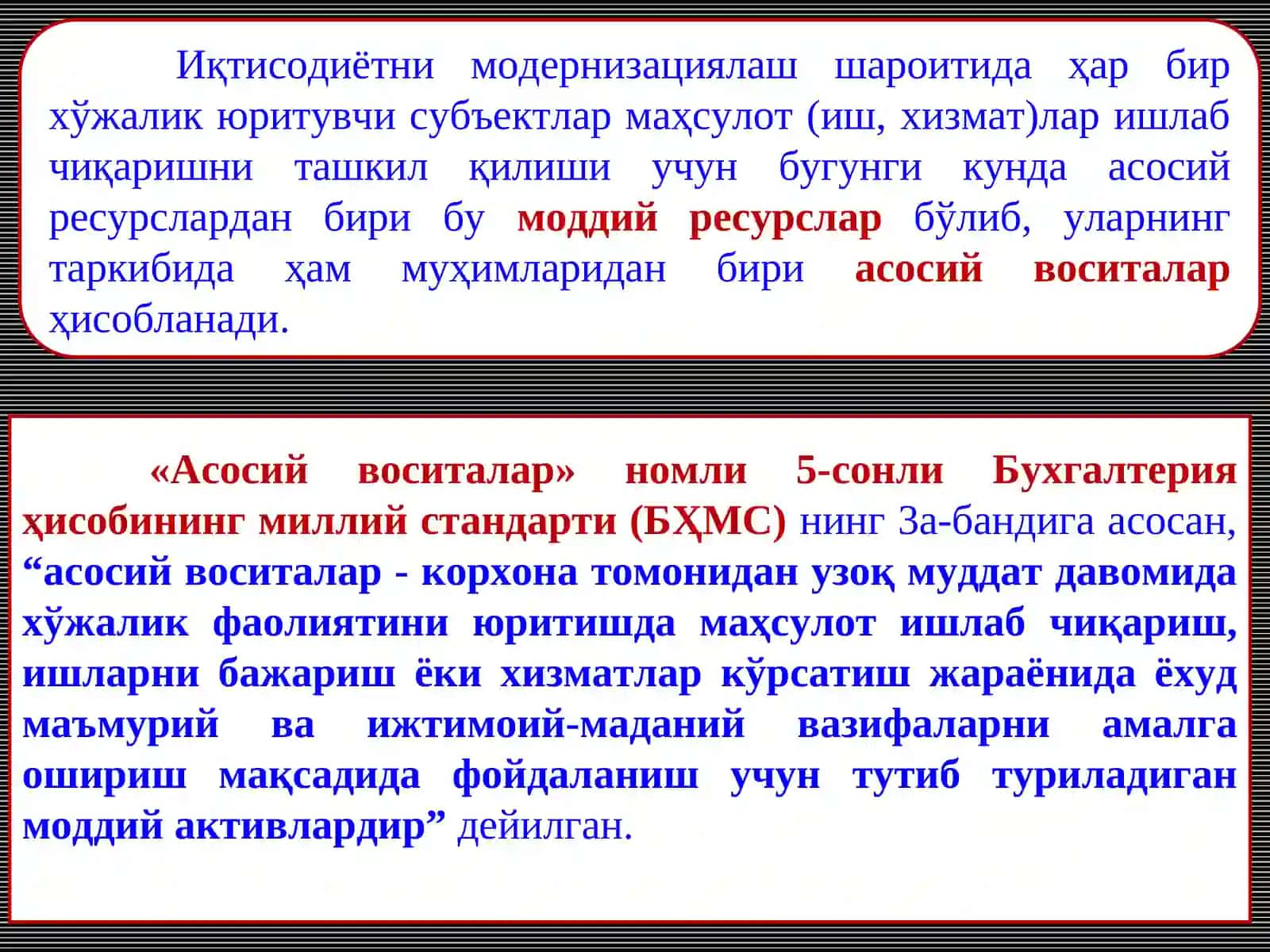 Иқтисодиётни модернизациялаш шароитида ҳар бир хўжалик юритувчи субъектлар маҳсулот (иш, хизмат)лар ишлаб чиқаришни ташкил қилиши учун бугунги кунда асосий ресурслардан бири бу моддий ресурслар бўлиб, уларнинг таркибида ҳам муҳимларидан бири асосий воситалар ҳисобланади.

«Асосий воситалар» номли 5-сонли Бухгалтерия ҳисобининг миллий стандарти (БҲМС) нинг 3а-бандига асосан, “асосий воситалар - корхона томонидан узоқ муддат давомида хўжалик фаолиятини юритишда маҳсулот ишлаб чиқариш, ишларни бажариш ёки хизматлар кўрсатиш жараёнида ёхуд маъмурий ва ижтимоий-маданий вазифаларни амалга ошириш мақсадида фойдаланиш учун тутиб туриладиган моддий активлардир” дейилган.